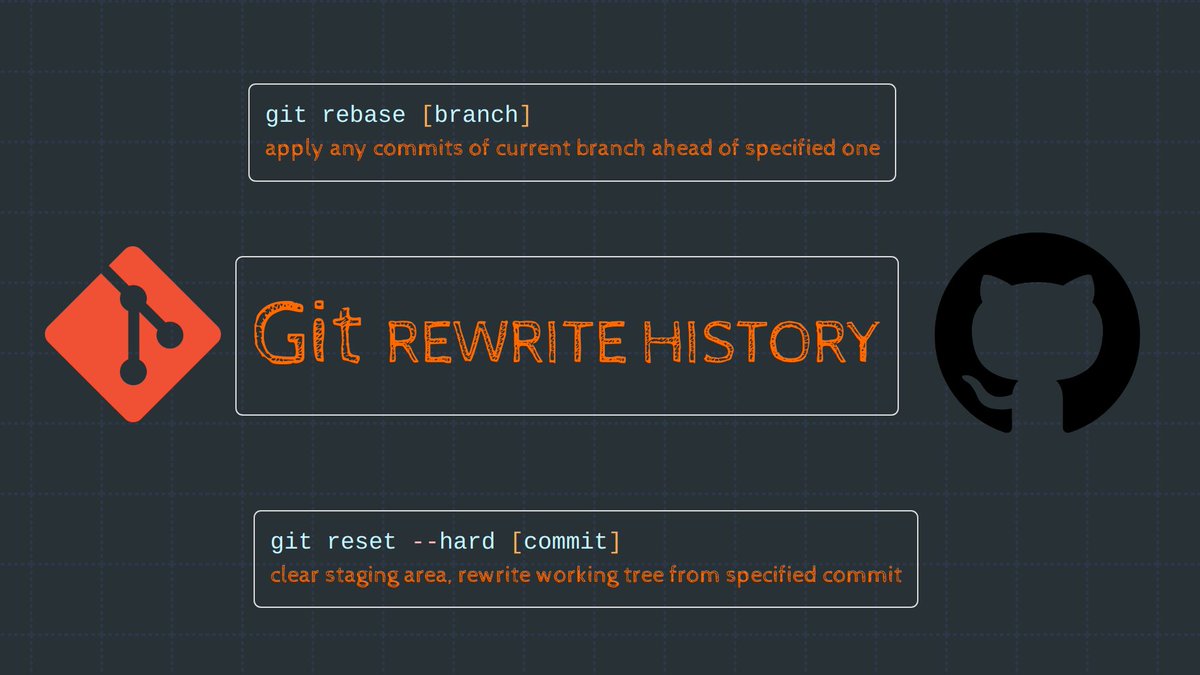 git rebase [branch]
apply any commits of current branch ahead of specified one

Git REWRITE HISTORY

git reset --hard [commit]
clear staging area, rewrite working tree from specified commit